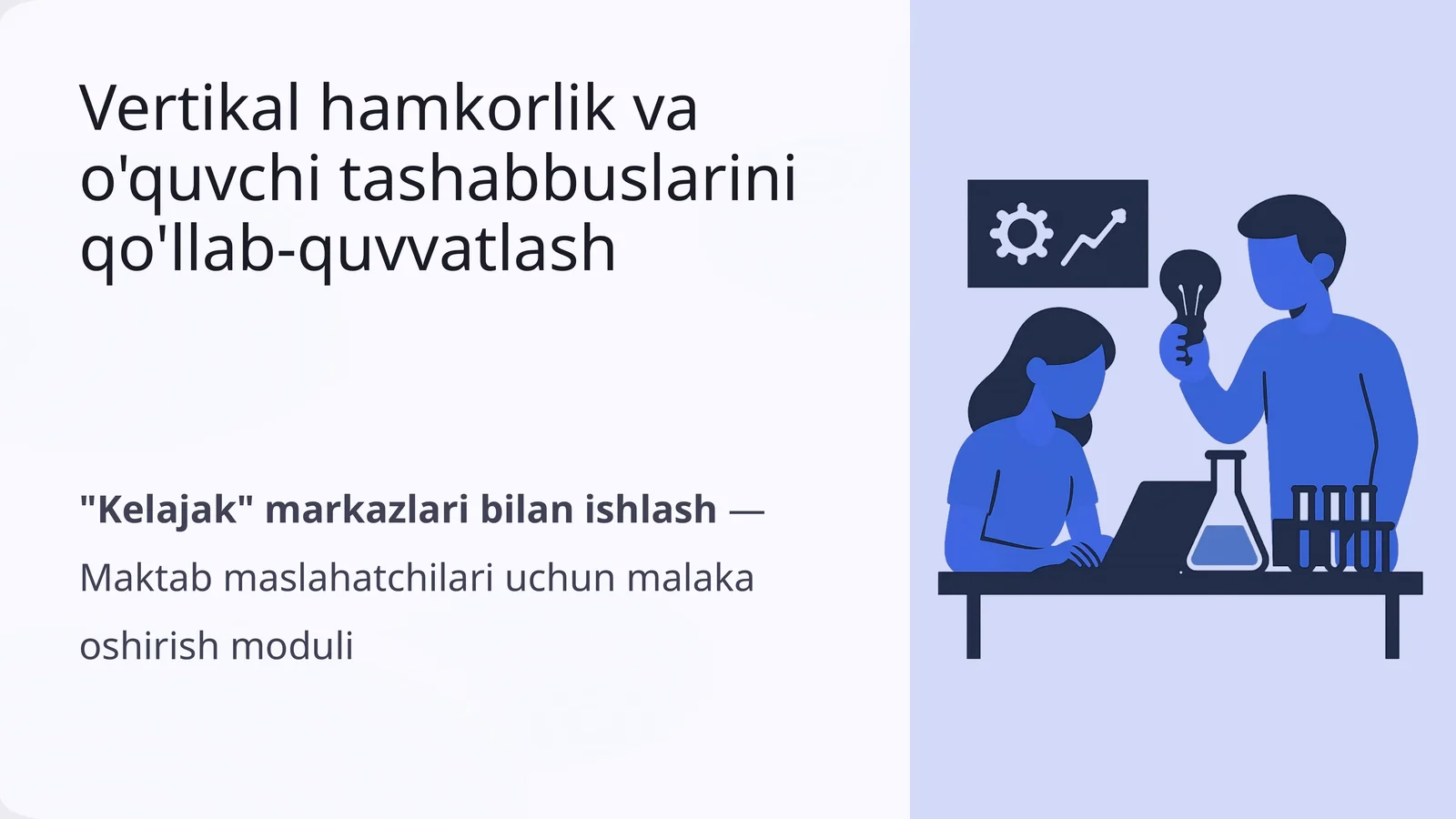 Vertikal hamkorlik va o'quvchi tashabbuslarini qo'llab-quvvatlash

"Kelajak" markazlari bilan ishlash — Maktab maslahatchilari uchun malaka oshirish moduli